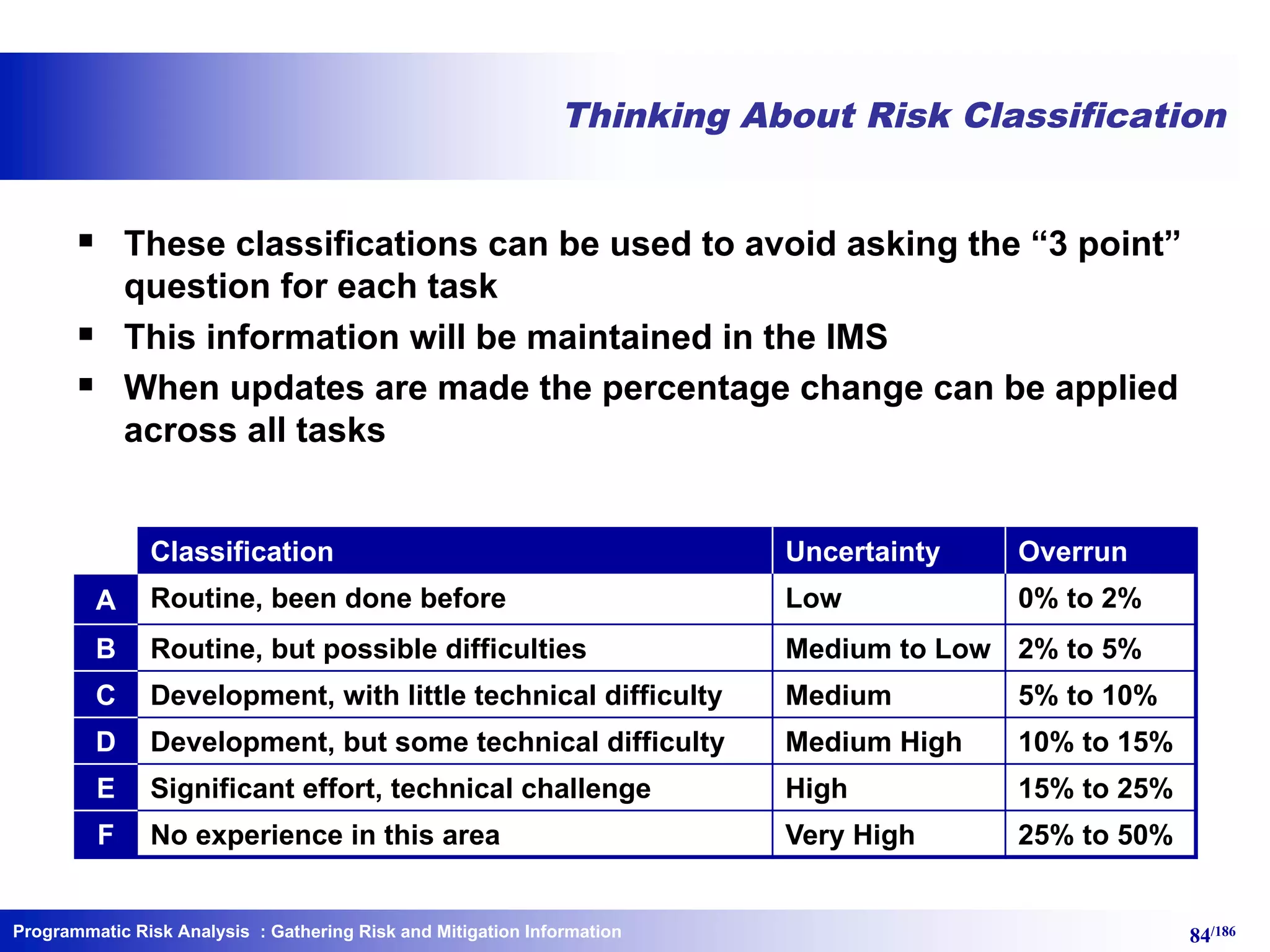 Thinking About Risk Classification

▪ These classifications can be used to avoid asking the “3 point” question for each task

▪ This information will be maintained in the IMS

▪ When updates are made the percentage change can be applied across all tasks

| | Classification | Uncertainty | Overrun |
|---|---|---|---|
| A | Routine, been done before | Low | 0% to 2% |
| B | Routine, but possible difficulties | Medium to Low | 2% to 5% |
| C | Development, with little technical difficulty | Medium | 5% to 10% |
| D | Development, but some technical difficulty | Medium High | 10% to 15% |
| E | Significant effort, technical challenge | High | 15% to 25% |
| F | No experience in this area | Very High | 25% to 50% |

Programmatic Risk Analysis : Gathering Risk and Mitigation Information

84/186